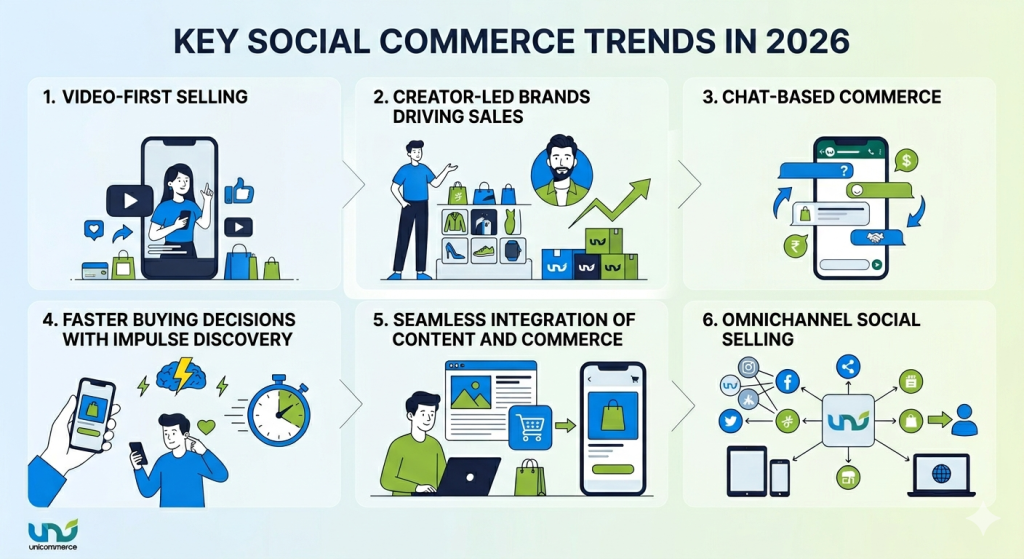 KEY SOCIAL COMMERCE TRENDS IN 2026

1. VIDEO-FIRST SELLING

2. CREATOR-LED BRANDS DRIVING SALES

3. CHAT-BASED COMMERCE

4. FASTER BUYING DECISIONS WITH IMPULSE DISCOVERY

5. SEAMLESS INTEGRATION OF CONTENT AND COMMERCE

6. OMNICHANNEL SOCIAL SELLING

unicommerce